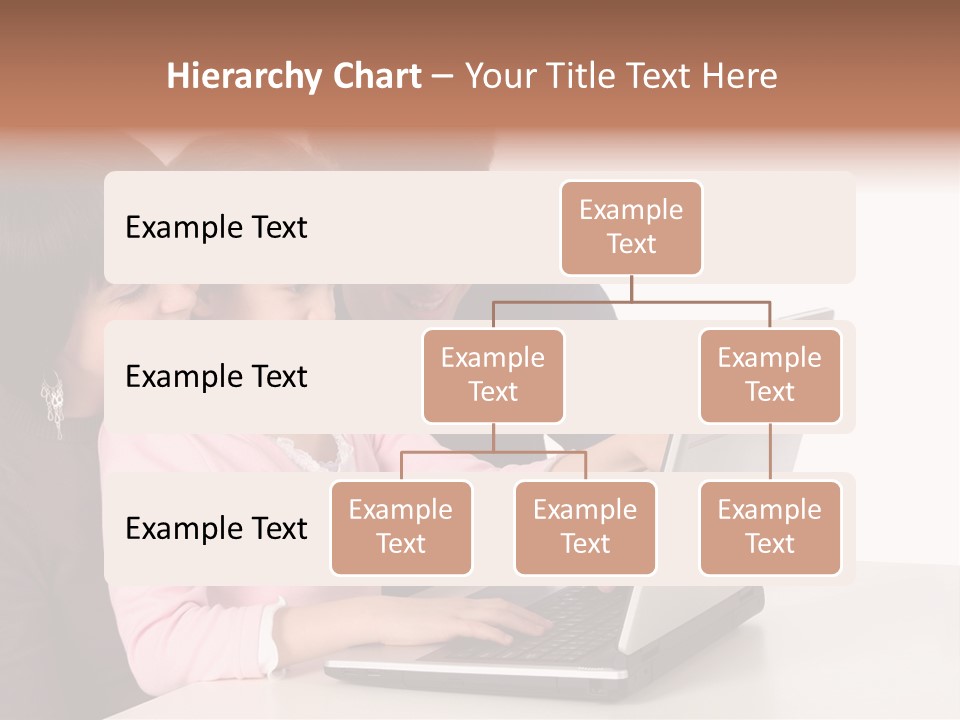 Hierarchy Chart – Your Title Text Here

Example Text

Example Text

Example Text

Example Text

Example Text

Example Text

Example Text

Example Text

Example Text